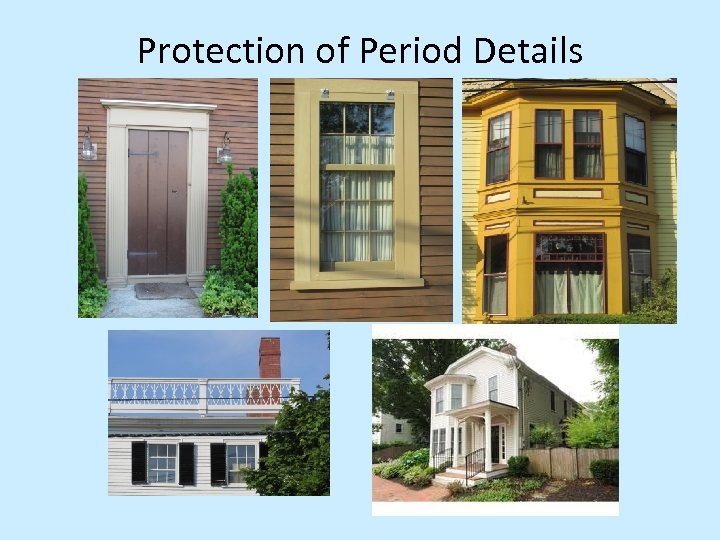 Protection of Period Details